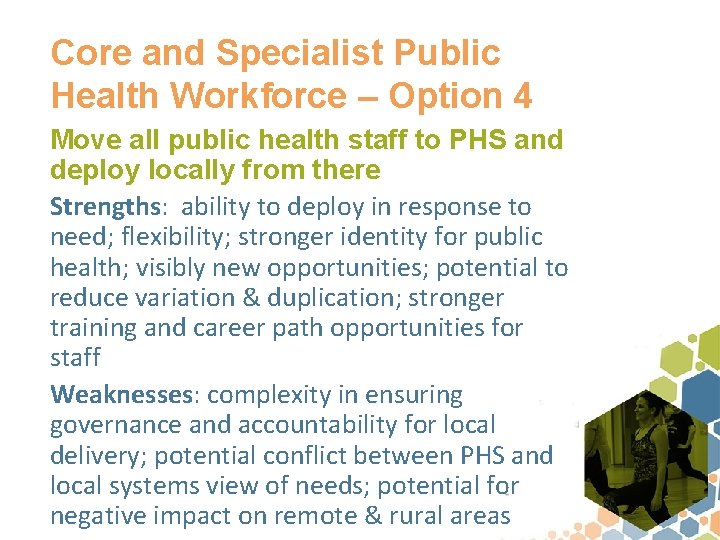 Core and Specialist Public Health Workforce – Option 4

Move all public health staff to PHS and deploy locally from there

Strengths: ability to deploy in response to need; flexibility; stronger identity for public health; visibly new opportunities; potential to reduce variation & duplication; stronger training and career path opportunities for staff

Weaknesses: complexity in ensuring governance and accountability for local delivery; potential conflict between PHS and local systems view of needs; potential for negative impact on remote & rural areas